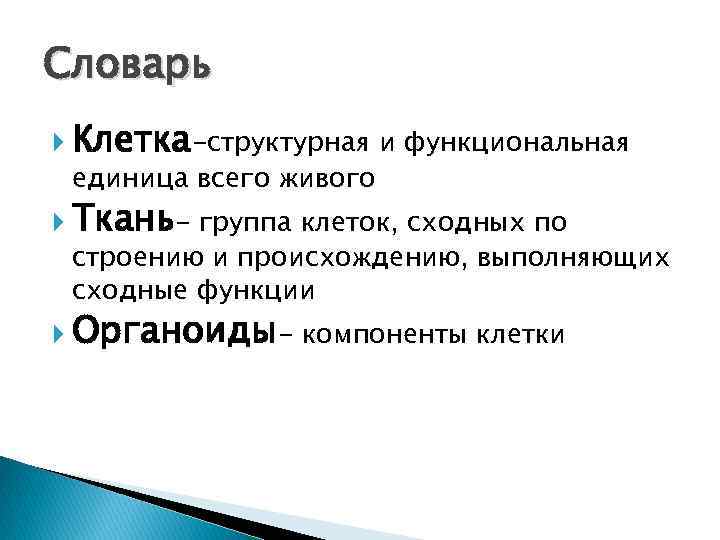 Словарь

Клетка–структурная и функциональная единица всего живого

Ткань– группа клеток, сходных по строению и происхождению, выполняющих сходные функции

Органоиды– компоненты клетки